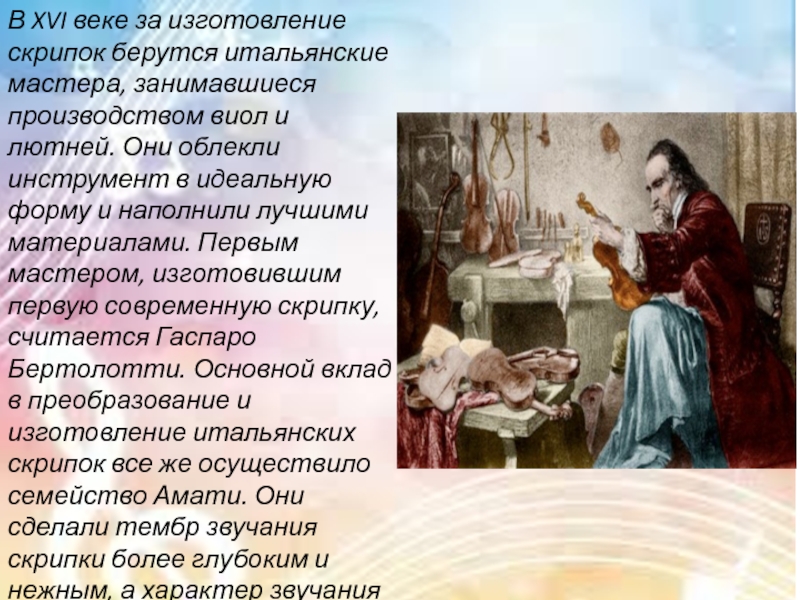 В XVI веке за изготовление скрипок берутся итальянские мастера, занимавшиеся производством виол и лютней. Они облекли инструмент в идеальную форму и наполнили лучшими материалами. Первым мастером, изготовившим первую современную скрипку, считается Гаспаро Бертолотти. Основной вклад в преобразование и изготовление итальянских скрипок все же осуществило семейство Амати. Они сделали тембр звучания скрипки более глубоким и нежным, а характер звучания